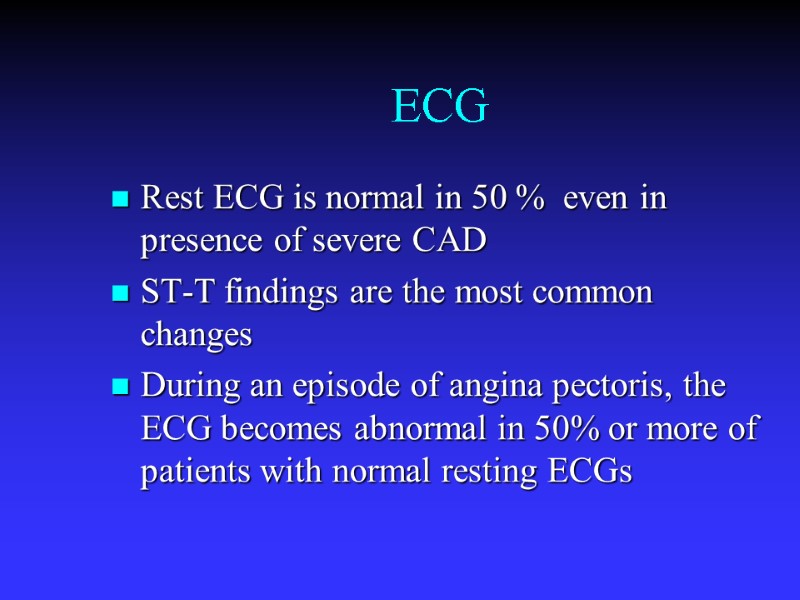 ECG

- Rest ECG is normal in 50 % even in presence of severe CAD
- ST-T findings are the most common changes
- During an episode of angina pectoris, the ECG becomes abnormal in 50% or more of patients with normal resting ECGs